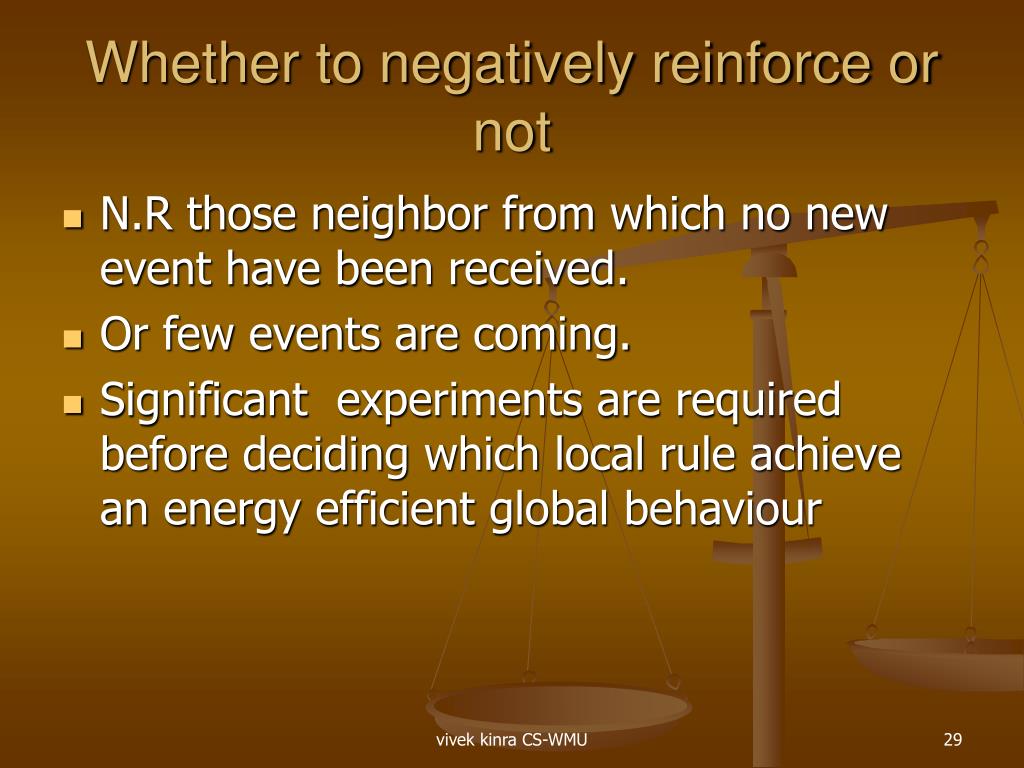 Whether to negatively reinforce or not

- N.R those neighbor from which no new event have been received.
- Or few events are coming.
- Significant experiments are required before deciding which local rule achieve an energy efficient global behaviour

vivek kinra CS-WMU

29